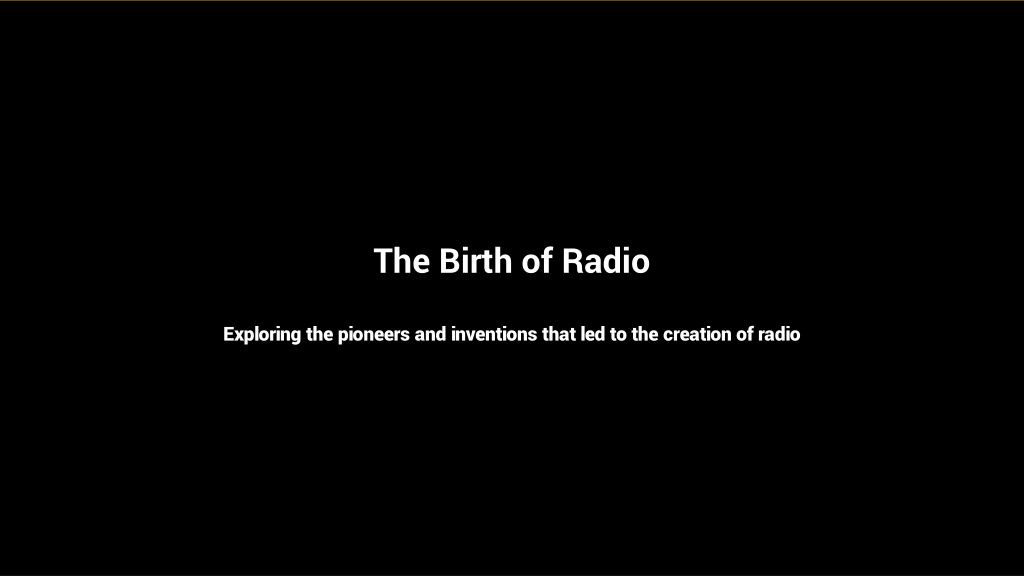 The Birth of Radio

Exploring the pioneers and inventions that led to the creation of radio